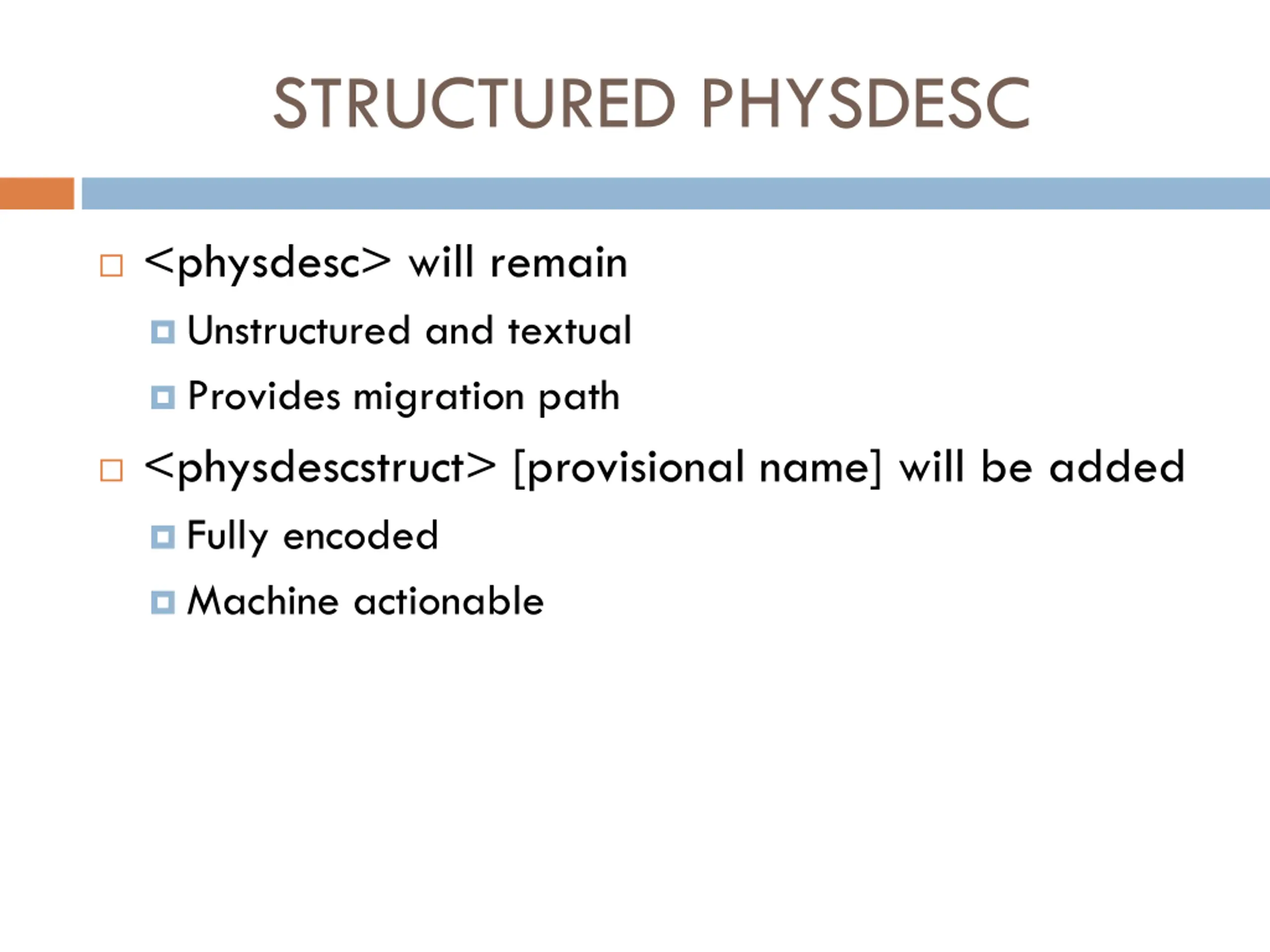 STRUCTURED PHYSDESC

<physdesc> will remain
Unstructured and textual
Provides migration path

<physdescstruct> [provisional name] will be added
Fully encoded
Machine actionable